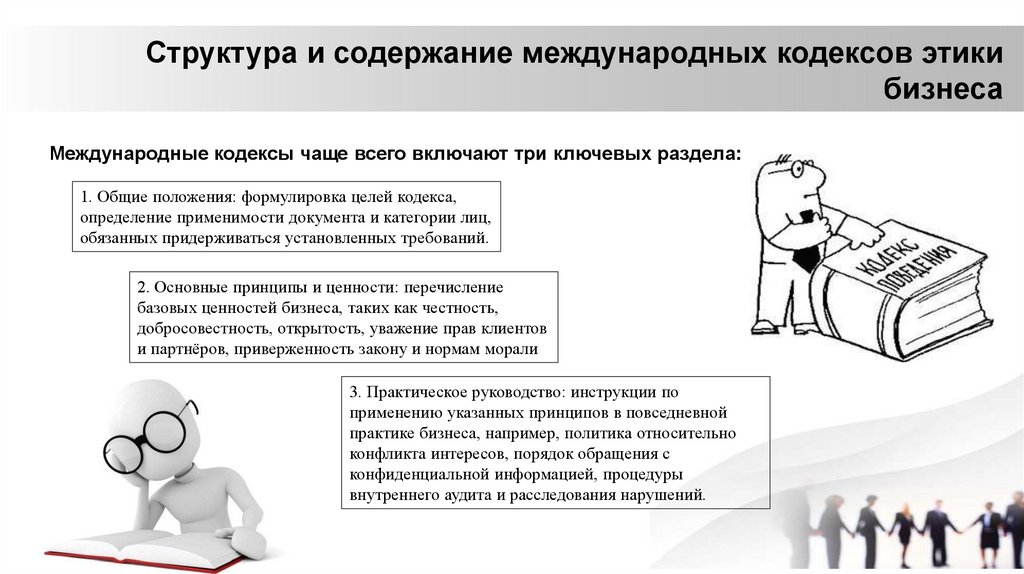 Структура и содержание международных кодексов этики бизнеса

Международные кодексы чаще всего включают три ключевых раздела:

1. Общие положения: формулировка целей кодекса, определение применимости документа и категории лиц, обязанных придерживаться установленных требований.

2. Основные принципы и ценности: перечисление базовых ценностей бизнеса, таких как честность, добросовестность, открытость, уважение прав клиентов и партнёров, приверженность закону и нормам морали

3. Практическое руководство: инструкции по применению указанных принципов в повседневной практике бизнеса, например, политика относительно конфликта интересов, порядок обращения с конфиденциальной информацией, процедуры внутреннего аудита и расследования нарушений.

КОДЕКС ПОВЕДЕНИЯ